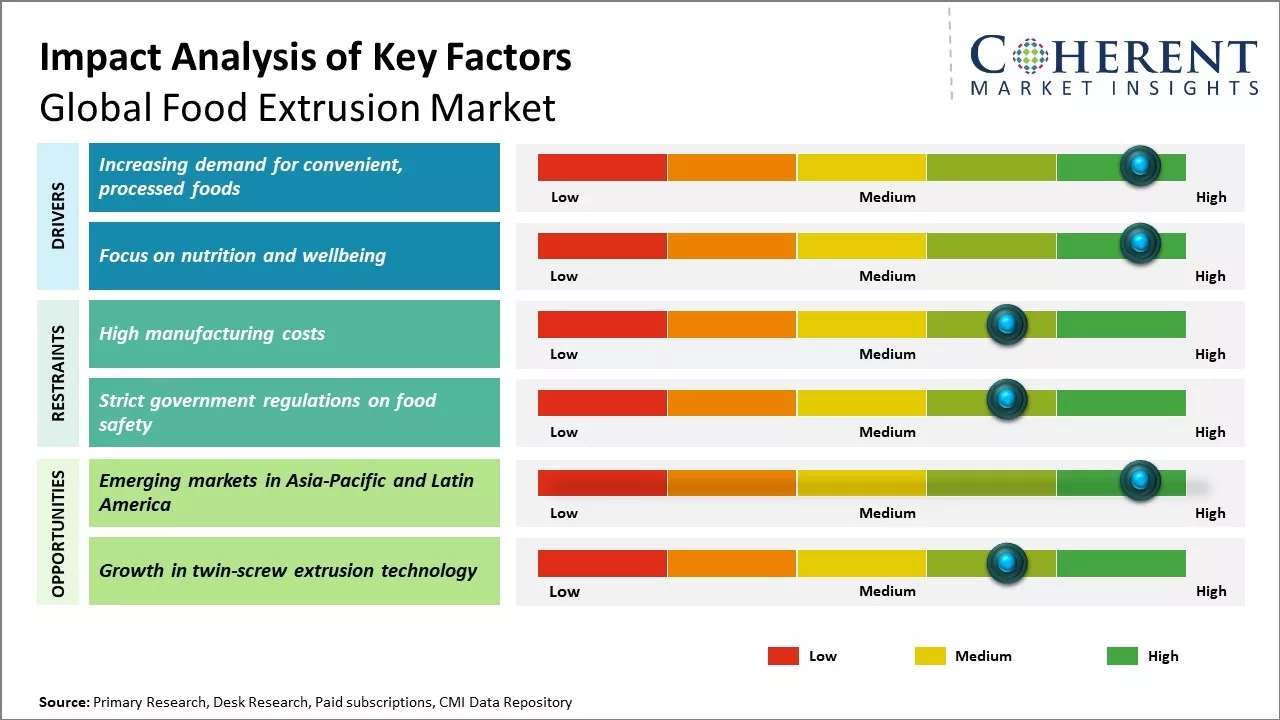 Impact Analysis of Key Factors
Global Food Extrusion Market

COHERENT
MARKET INSIGHTS

DRIVERS

Increasing demand for convenient, processed foods
Low Medium High

Focus on nutrition and wellbeing
Low Medium High

RESTRAINTS

High manufacturing costs
Low Medium High

Strict government regulations on food safety
Low Medium High

OPPORTUNITIES

Emerging markets in Asia-Pacific and Latin America
Low Medium High

Growth in twin-screw extrusion technology
Low Medium High

Low Medium High

Source: Primary Research, Desk Research, Paid subscriptions, CMI Data Repository